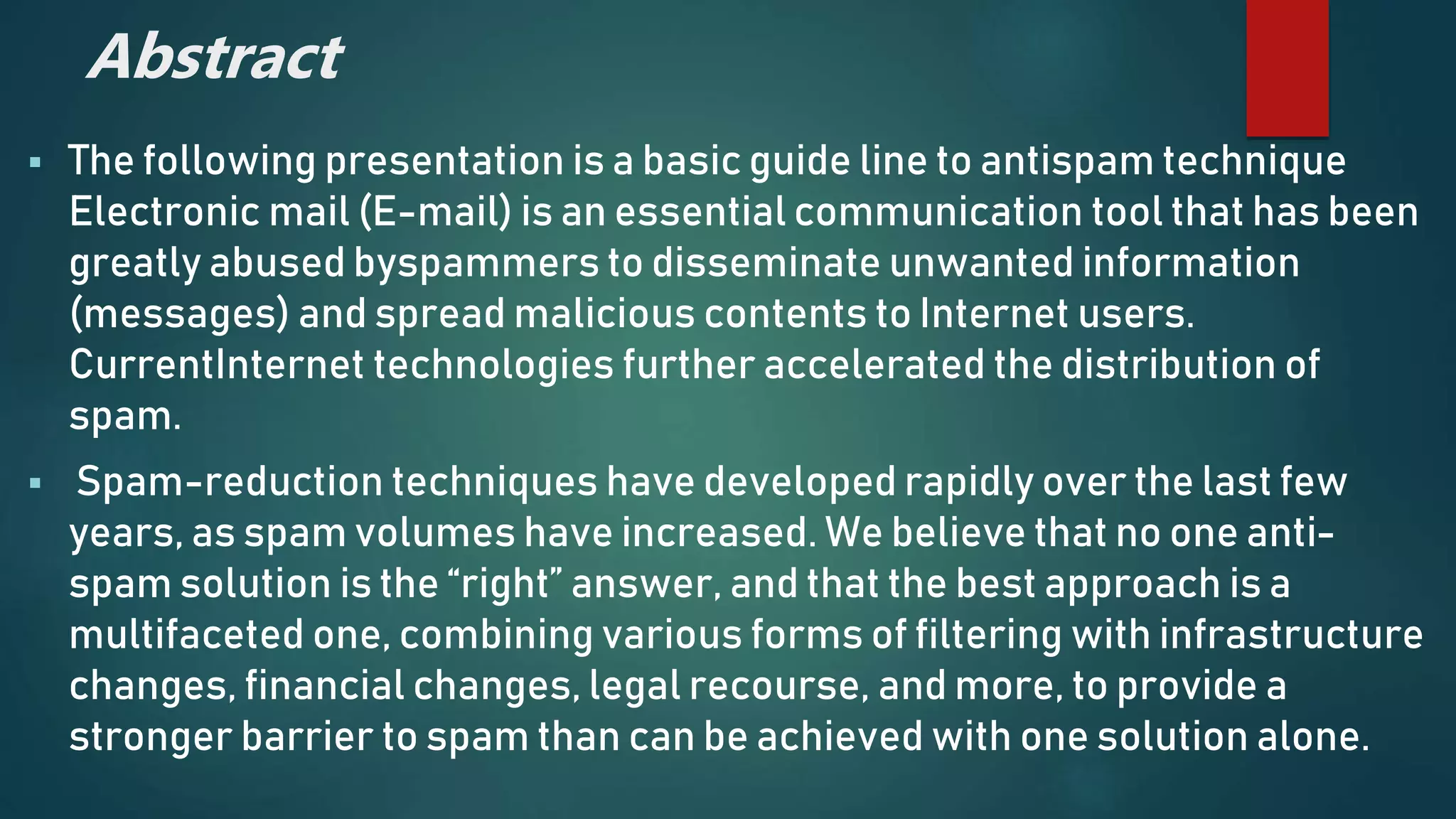 Abstract

▪ The following presentation is a basic guide line to antispam technique Electronic mail (E-mail) is an essential communication tool that has been greatly abused byspammers to disseminate unwanted information (messages) and spread malicious contents to Internet users. CurrentInternet technologies further accelerated the distribution of spam.

▪ Spam-reduction techniques have developed rapidly over the last few years, as spam volumes have increased. We believe that no one anti-spam solution is the “right” answer, and that the best approach is a multifaceted one, combining various forms of filtering with infrastructure changes, financial changes, legal recourse, and more, to provide a stronger barrier to spam than can be achieved with one solution alone.